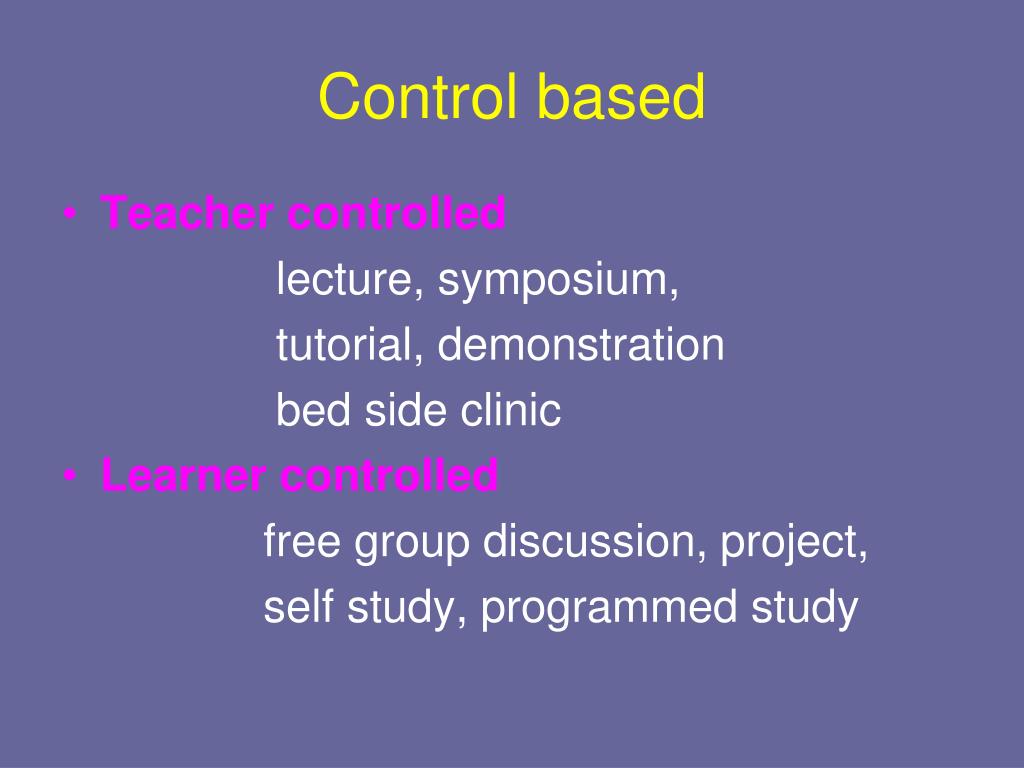 Control based

• Teacher controlled
lecture, symposium,
tutorial, demonstration
bed side clinic

• Learner controlled
free group discussion, project,
self study, programmed study